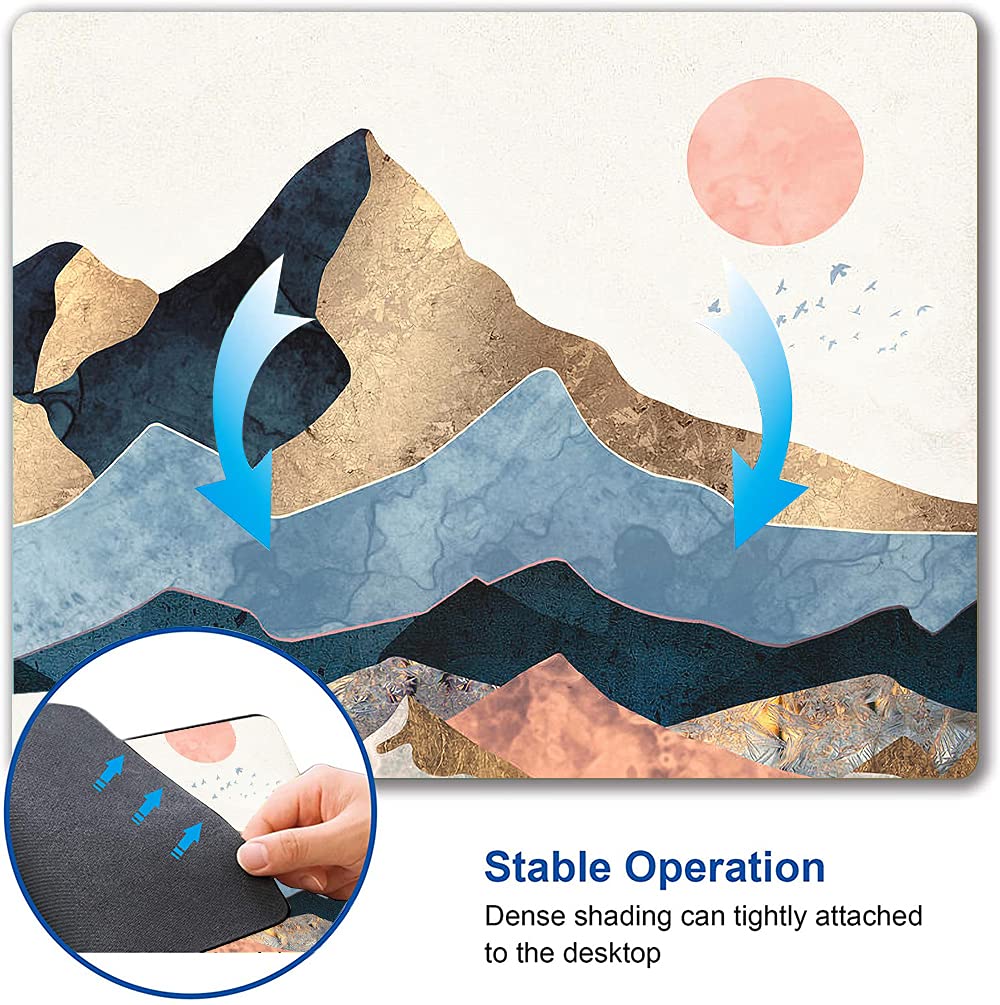 Stable Operation

Dense shading can tightly attached to the desktop